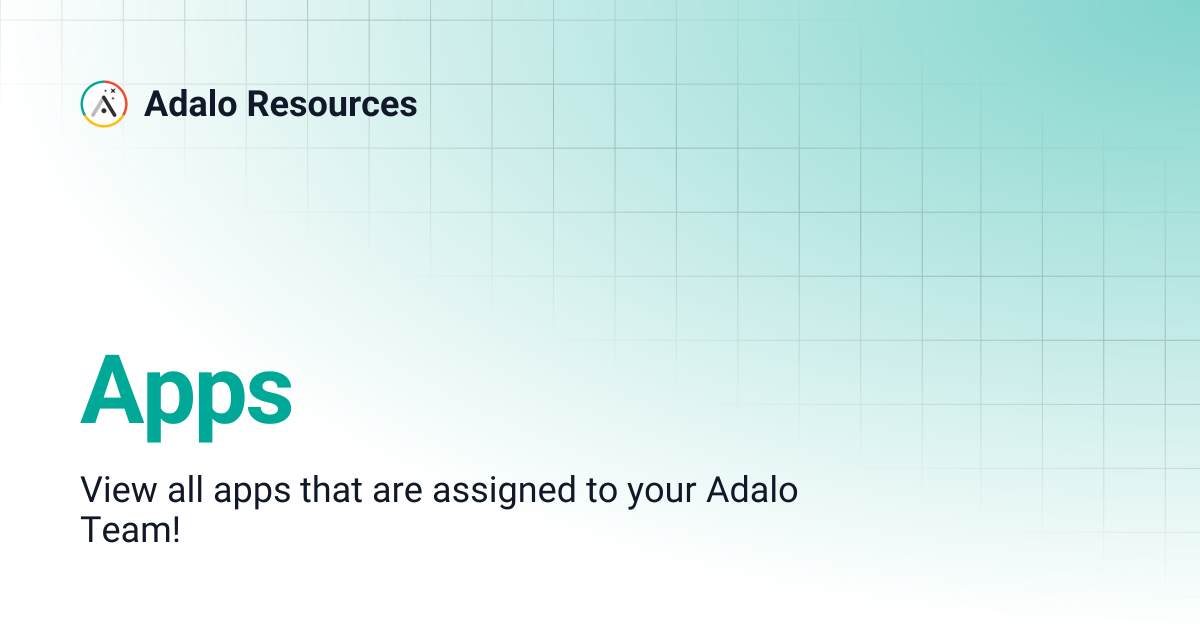 Adalo Resources

Apps

View all apps that are assigned to your Adalo Team!